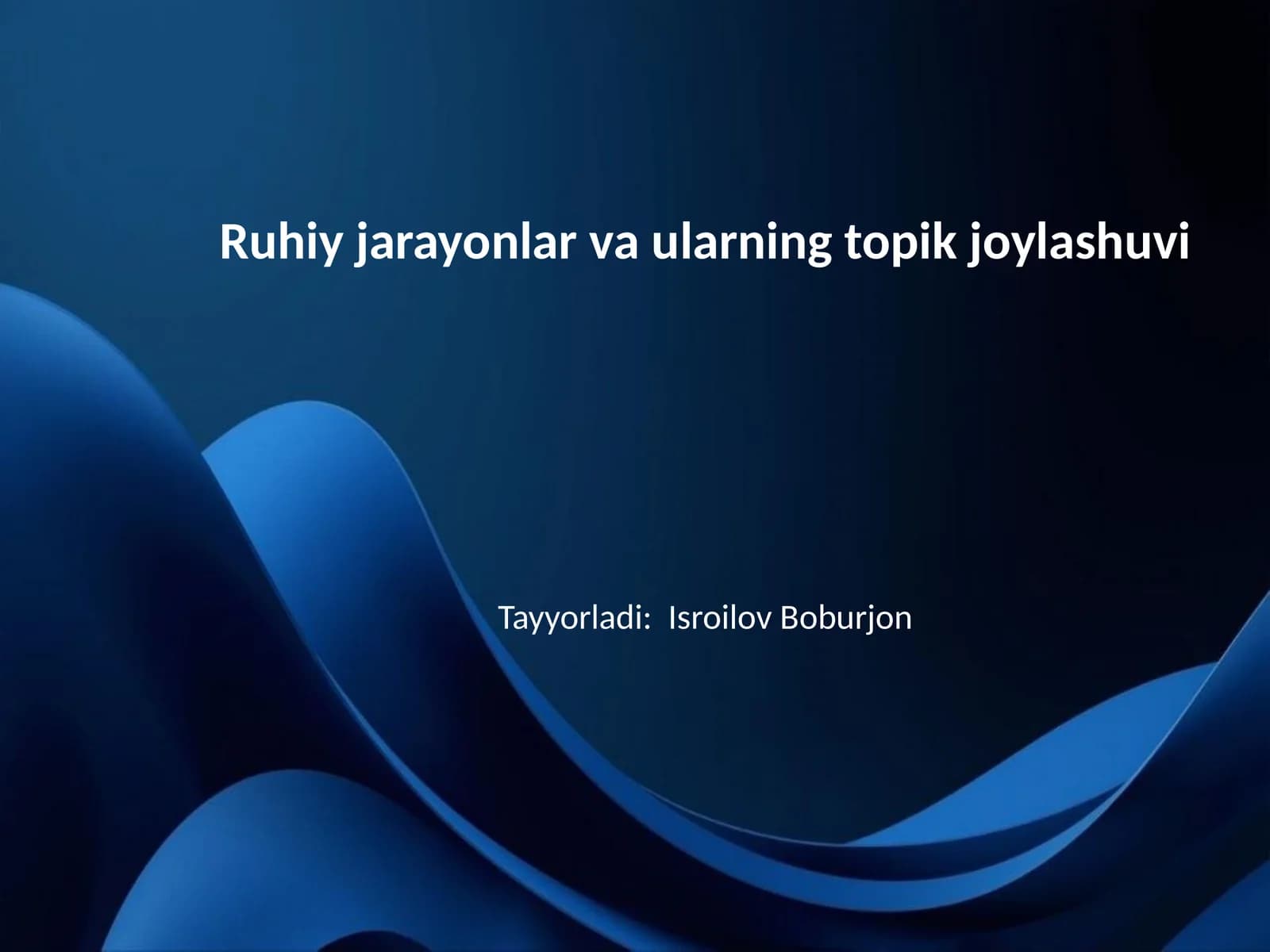 Ruhiy jarayonlar va ularning topik joylashuvi

Tayyorladi:  Isroilov Boburjon